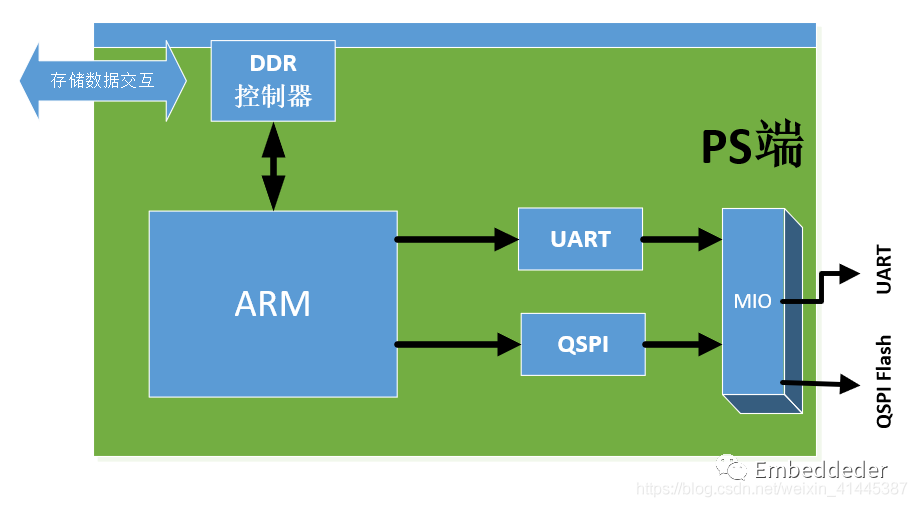 存储数据交互

DDR
控制器

PS端

ARM

UART

QSPI

MIO

UART

QSPI Flash

Embeddeder
https://blog.csdn.net/weixin_41445387